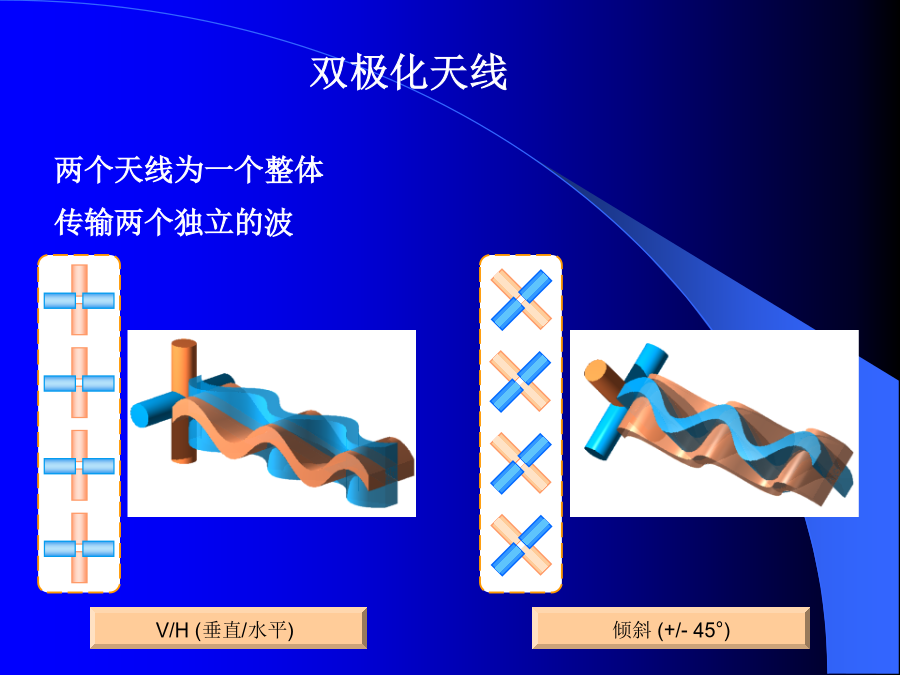 双极化天线

两个天线为一个整体

传输两个独立的波

V/H (垂直/水平)

倾斜 (+/- 45°)